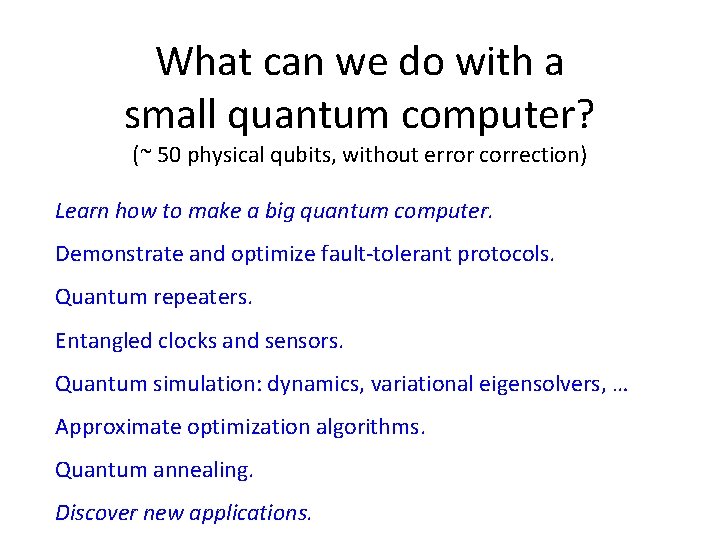 What can we do with a small quantum computer?
(~ 50 physical qubits, without error correction)

Learn how to make a big quantum computer.

Demonstrate and optimize fault-tolerant protocols.

Quantum repeaters.

Entangled clocks and sensors.

Quantum simulation: dynamics, variational eigensolvers, …

Approximate optimization algorithms.

Quantum annealing.

Discover new applications.